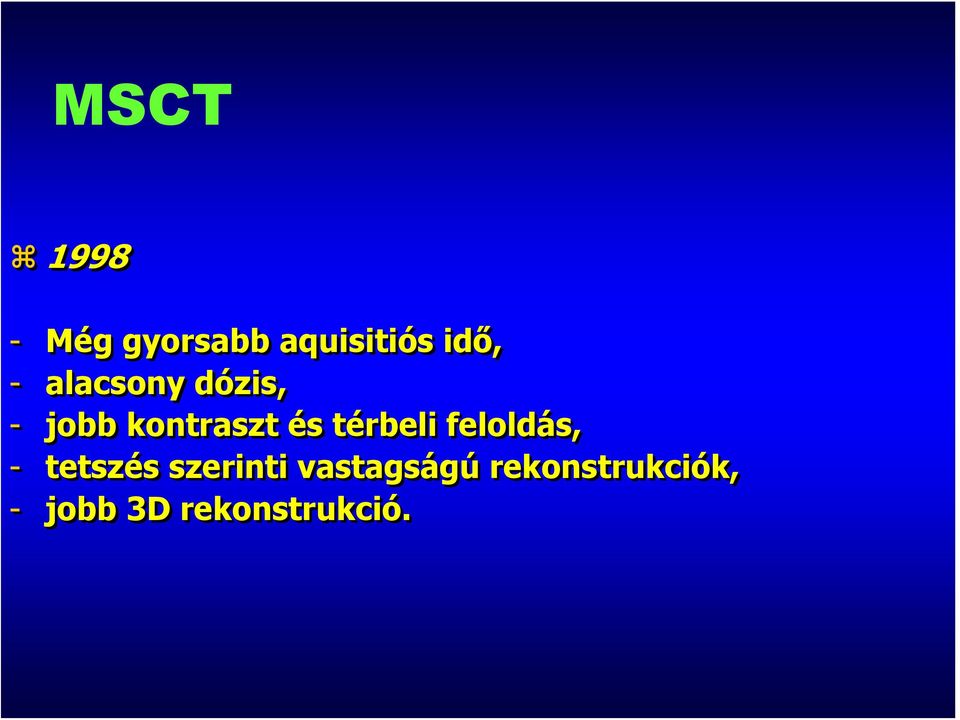 MSCT

⌘ 1998

- Még gyorsabb aquisitiós idő,
- alacsony dózis,
- jobb kontraszt és térbeli feloldás,
- tetszés szerinti vastagságú rekonstrukciók,
- jobb 3D rekonstrukció.